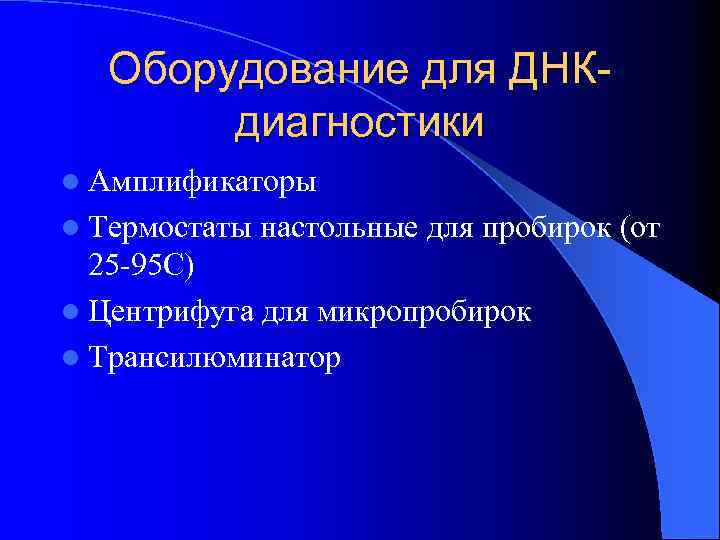 Оборудование для ДНК-диагностики

- Амплификаторы
- Термостаты настольные для пробирок (от 25-95С)
- Центрифуга для микропробирок
- Трансилюминатор